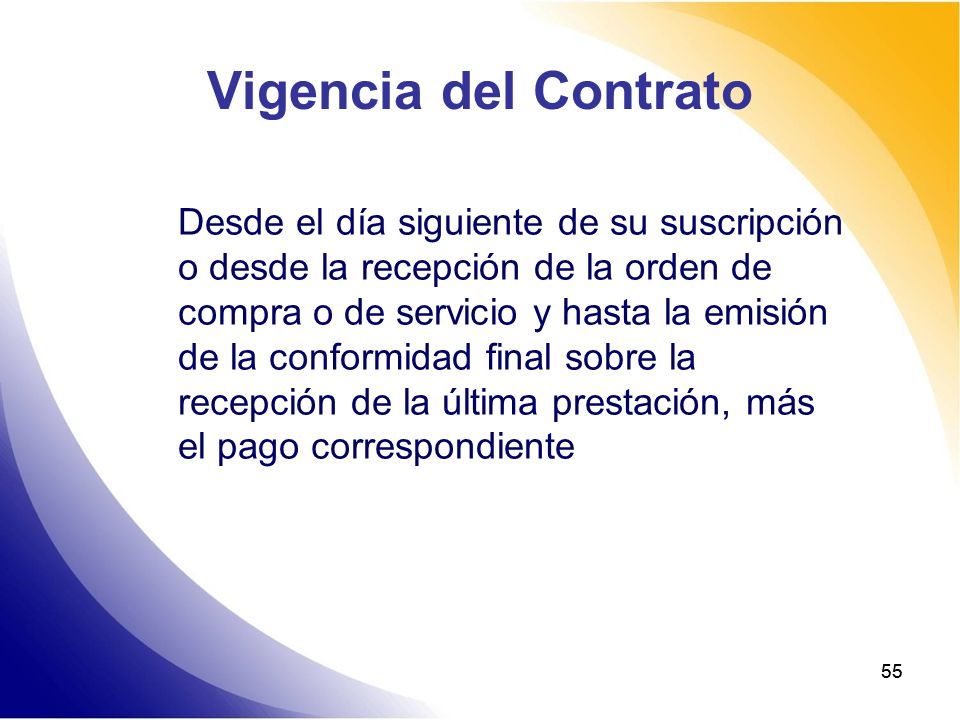 Vigencia del Contrato

Desde el día siguiente de su suscripción o desde la recepción de la orden de compra o de servicio y hasta la emisión de la conformidad final sobre la recepción de la última prestación, más el pago correspondiente

55